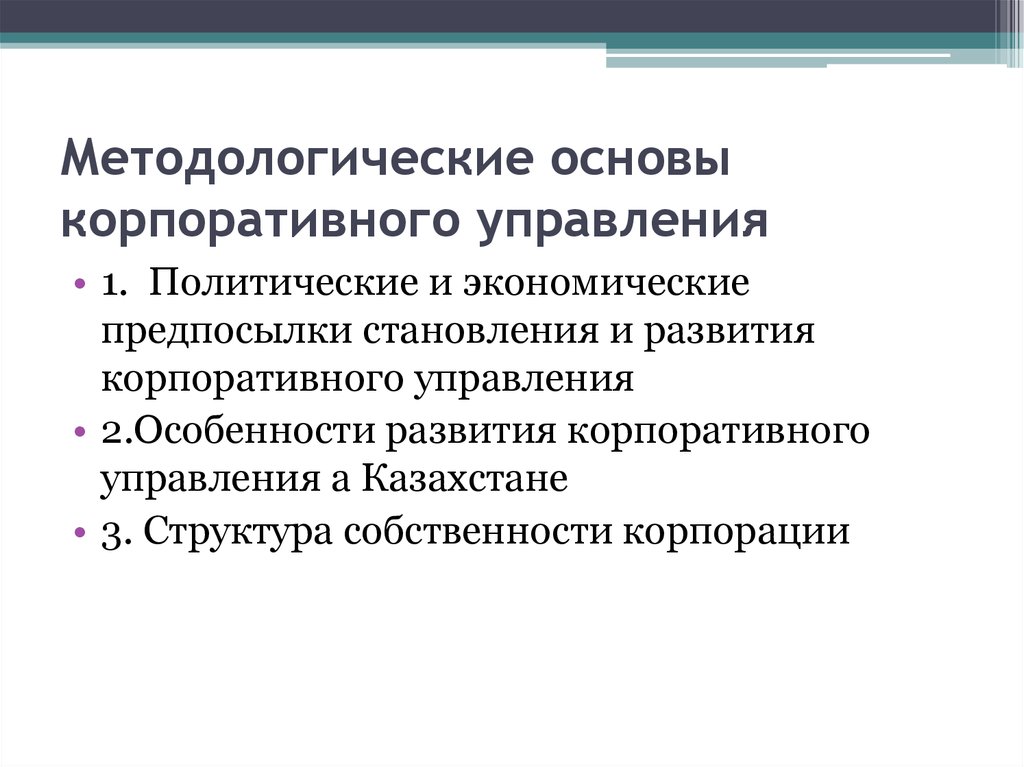 Методологические основы корпоративного управления

• 1. Политические и экономические предпосылки становления и развития корпоративного управления
• 2.Особенности развития корпоративного управления а Казахстане
• 3. Структура собственности корпорации